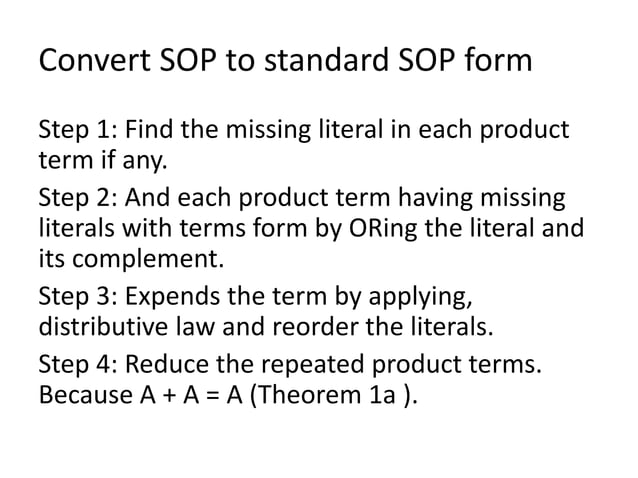 Convert SOP to standard SOP form

Step 1: Find the missing literal in each product term if any.

Step 2: And each product term having missing literals with terms form by ORing the literal and its complement.

Step 3: Expends the term by applying, distributive law and reorder the literals.

Step 4: Reduce the repeated product terms. Because $A + A = A$ (Theorem 1a ).